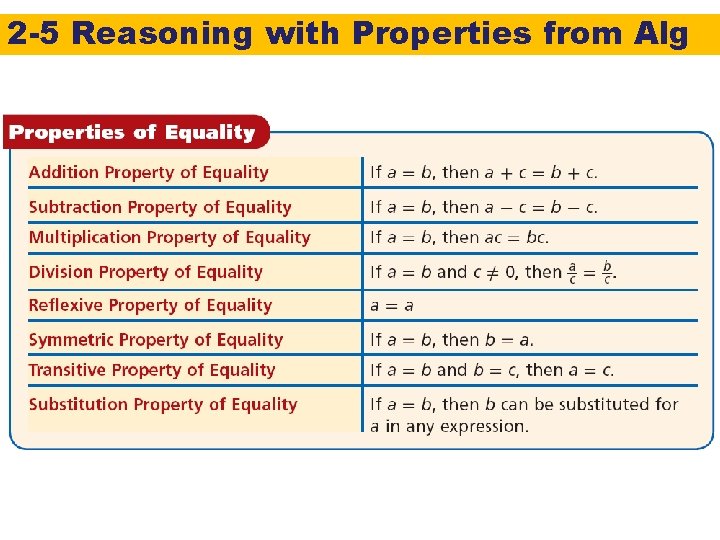 2-5 Reasoning with Properties from Alg

Properties of Equality

| | |
|---|---|
| Addition Property of Equality | If $a = b$, then $a + c = b + c$. |
| Subtraction Property of Equality | If $a = b$, then $a - c = b - c$. |
| Multiplication Property of Equality | If $a = b$, then $ac = bc$. |
| Division Property of Equality | If $a = b$ and $c \neq 0$, then $\frac{a}{c} = \frac{b}{c}$. |
| Reflexive Property of Equality | $a = a$ |
| Symmetric Property of Equality | If $a = b$, then $b = a$. |
| Transitive Property of Equality | If $a = b$ and $b = c$, then $a = c$. |
| Substitution Property of Equality | If $a = b$, then $b$ can be substituted for $a$ in any expression. |